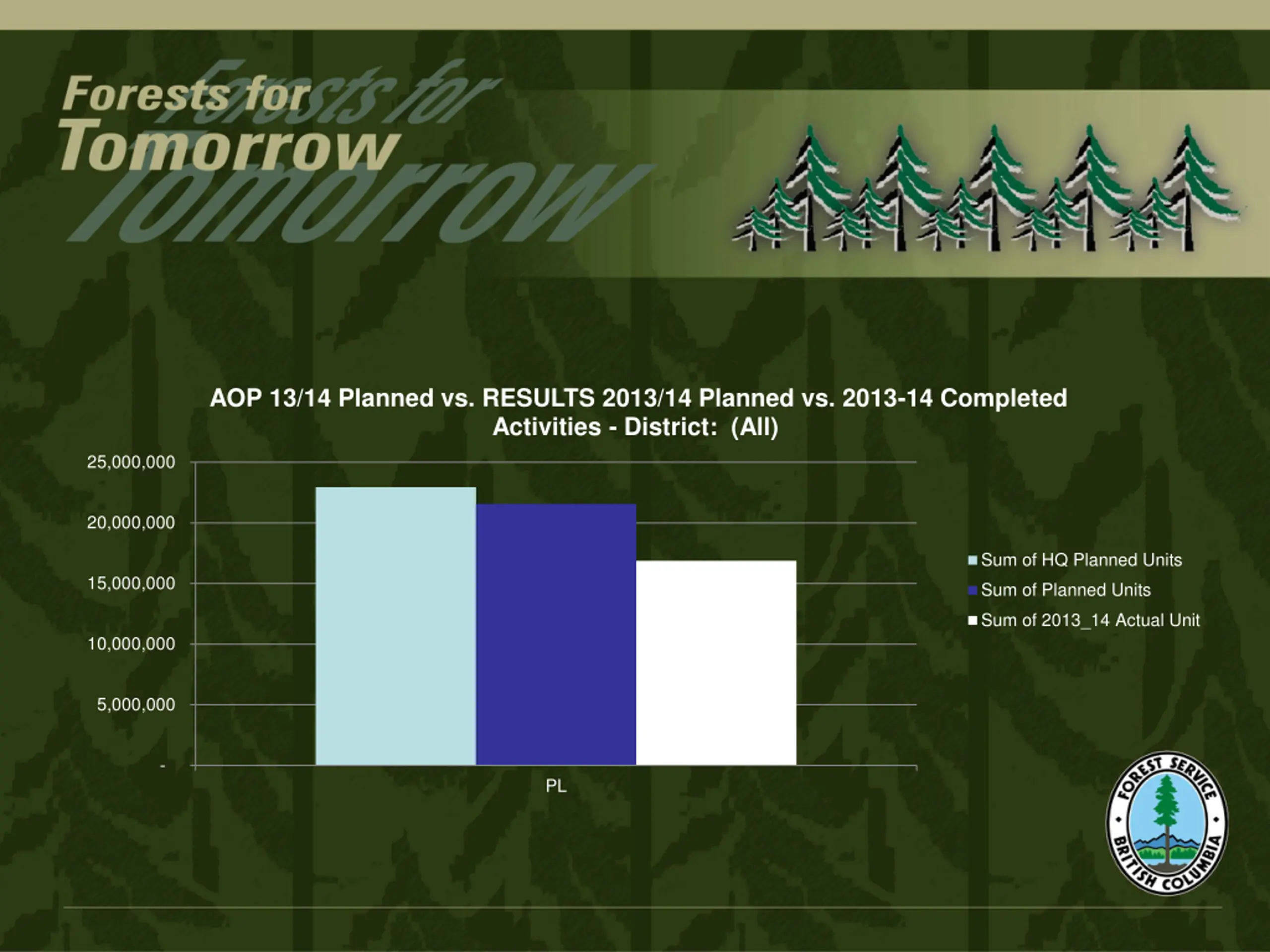 Forests for Tomorrow

AOP 13/14 Planned vs. RESULTS 2013/14 Planned vs. 2013-14 Completed Activities - District: (All)

25,000,000
20,000,000
15,000,000
10,000,000
5,000,000
-

PL

Sum of HQ Planned Units
Sum of Planned Units
Sum of 2013_14 Actual Unit

FOREST SERVICE
BRITISH COLUMBIA